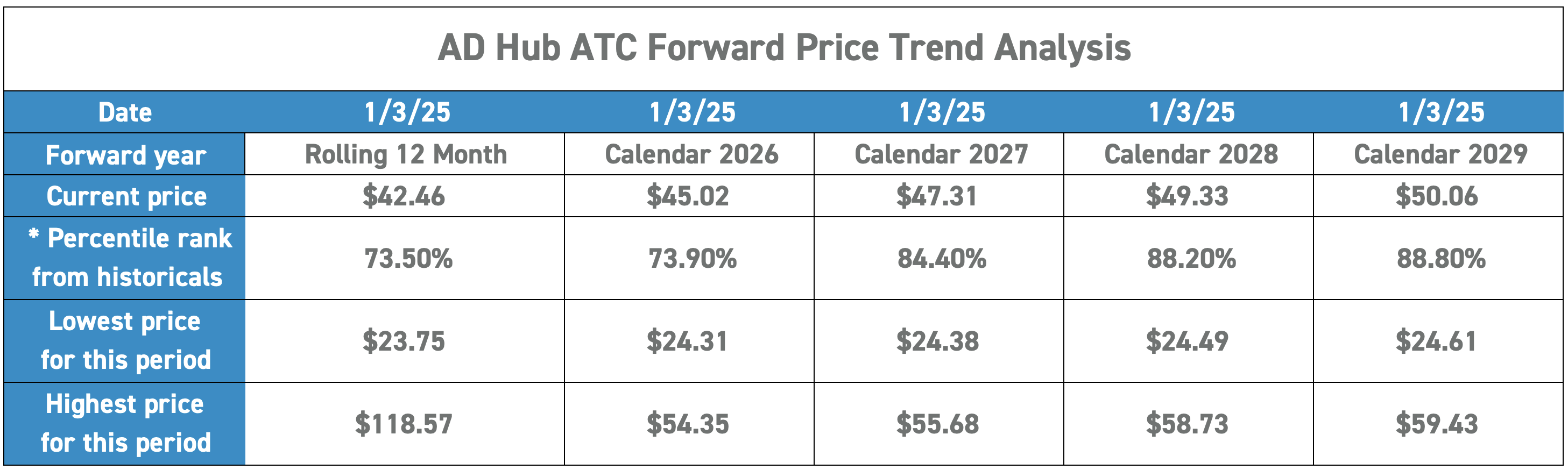 AD Hub ATC Forward Price Trend Analysis

| Date | 1/3/25 | 1/3/25 | 1/3/25 | 1/3/25 | 1/3/25 |
|---|---|---|---|---|---|
| Forward year | Rolling 12 Month | Calendar 2026 | Calendar 2027 | Calendar 2028 | Calendar 2029 |
| Current price | \$42.46 | \$45.02 | \$47.31 | \$49.33 | \$50.06 |
| * Percentile rank from historicals | 73.50% | 73.90% | 84.40% | 88.20% | 88.80% |
| Lowest price for this period | \$23.75 | \$24.31 | \$24.38 | \$24.49 | \$24.61 |
| Highest price for this period | \$118.57 | \$54.35 | \$55.68 | \$58.73 | \$59.43 |